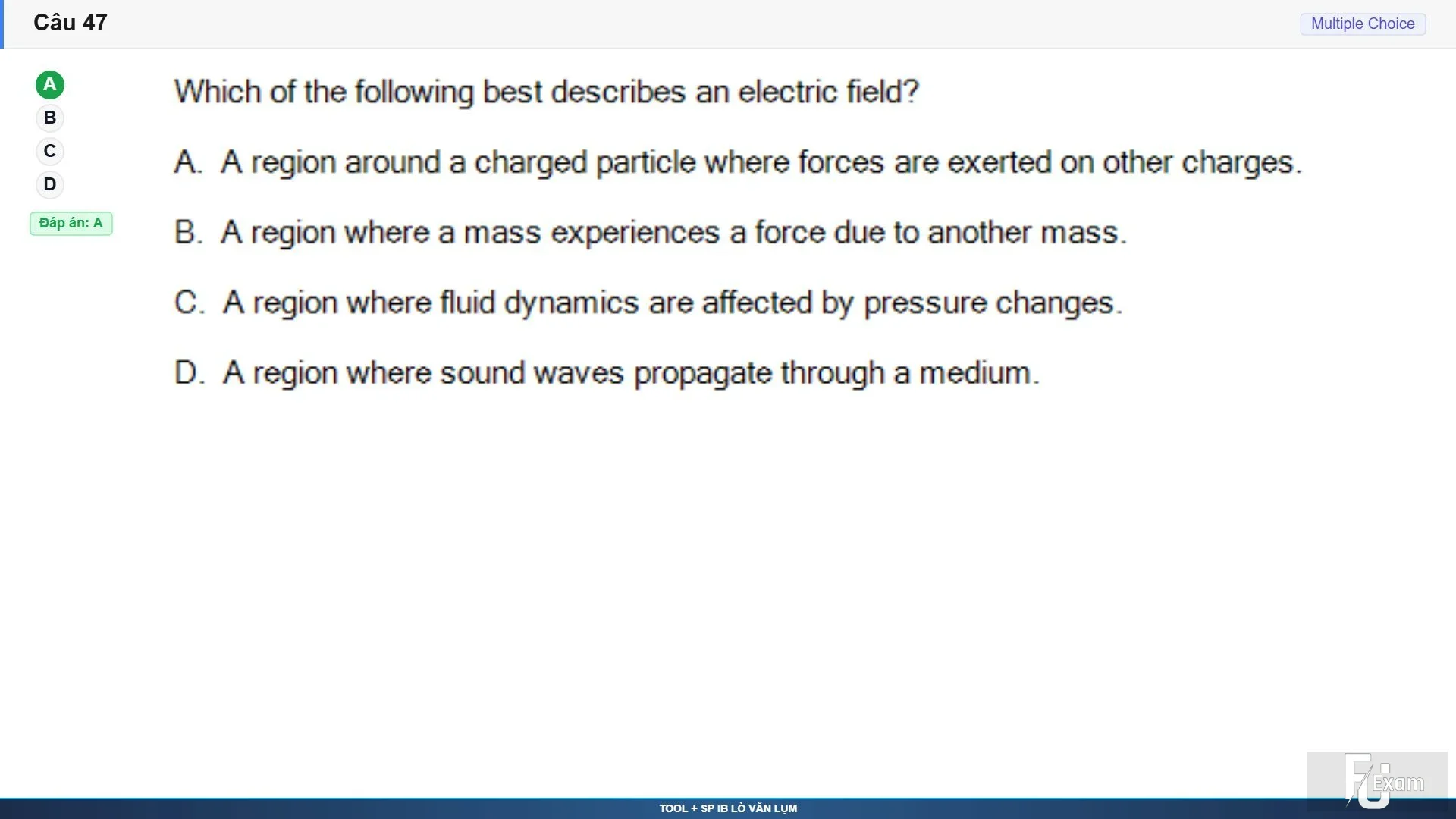 Câu 47

Multiple Choice

A
B
C
D

Đáp án: A

Which of the following best describes an electric field?

A. A region around a charged particle where forces are exerted on other charges.

B. A region where a mass experiences a force due to another mass.

C. A region where fluid dynamics are affected by pressure changes.

D. A region where sound waves propagate through a medium.

FU Exam

TOOL + SP IB LÒ VĂN LỤM